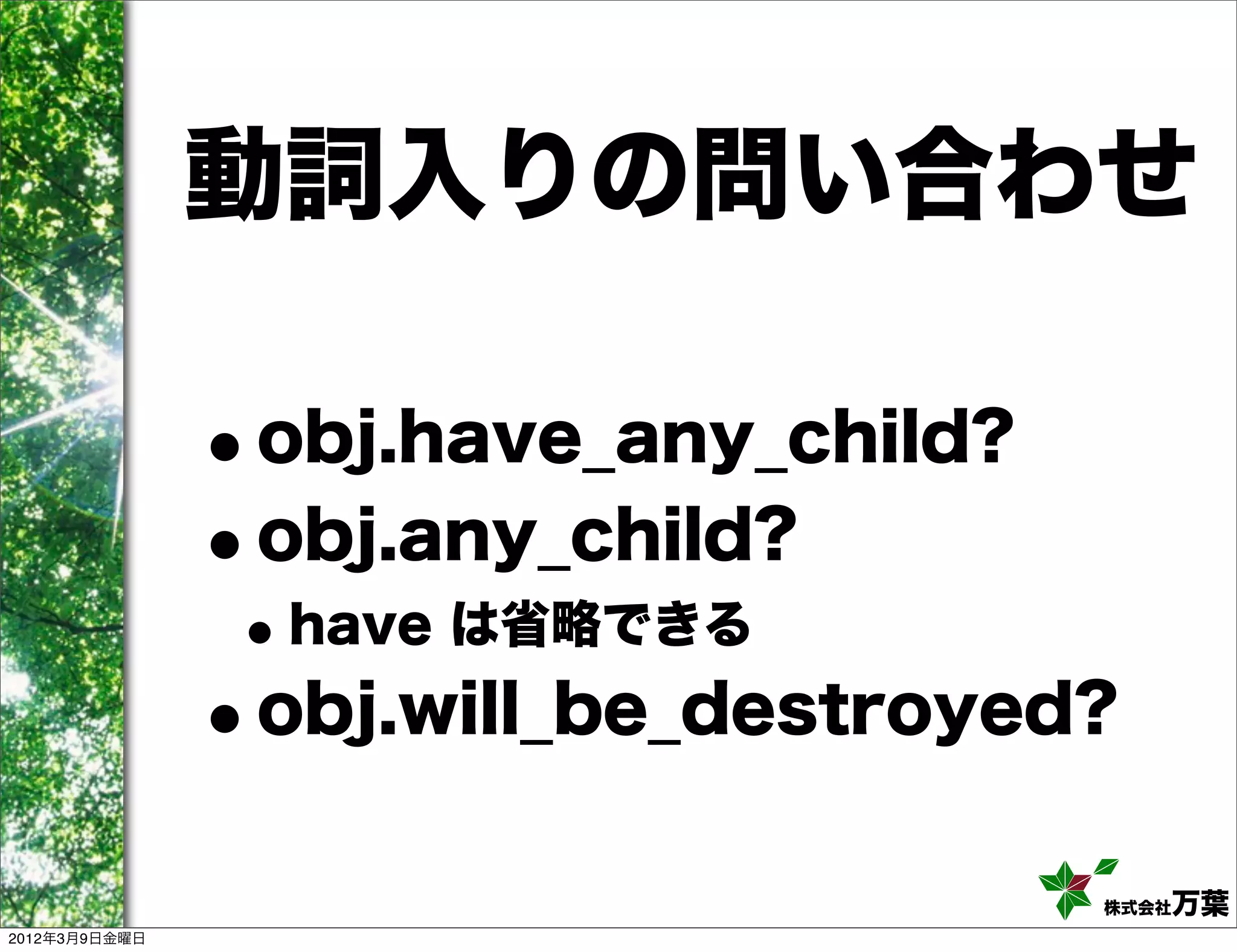 動詞入りの問い合わせ

• obj.have_any_child?
• obj.any_child?
  • have は省略できる
• obj.will_be_destroyed?

株式会社万葉

2012年3月9日金曜日